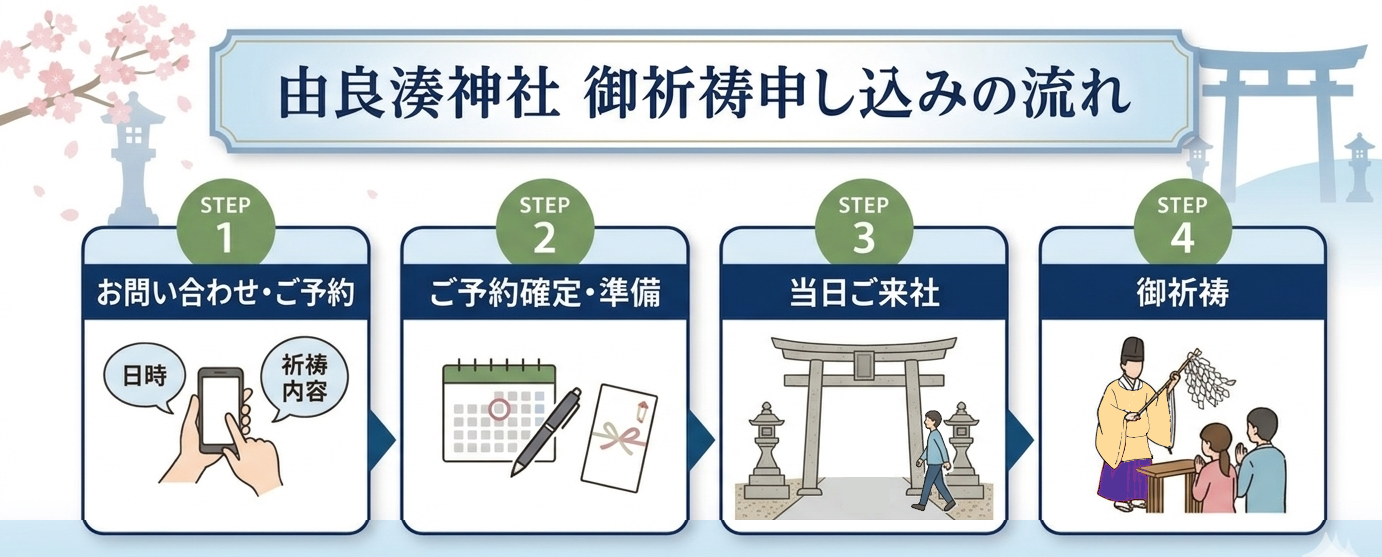 由良湊神社 御祈祷申し込みの流れ

STEP 1
お問い合わせ・ご予約
日時
祈祷内容

STEP 2
ご予約確定・準備

STEP 3
当日ご来社

STEP 4
御祈祷